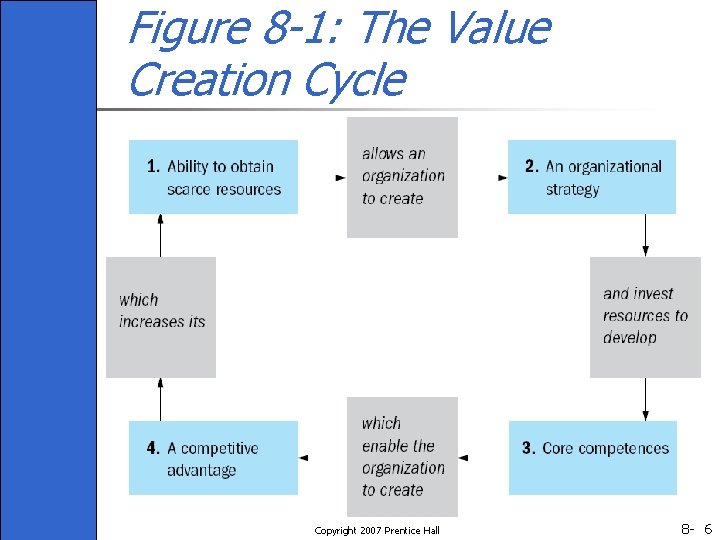 Figure 8-1: The Value Creation Cycle

1. Ability to obtain scarce resources

allows an organization to create

2. An organizational strategy

and invest resources to develop

3. Core competences

which enable the organization to create

4. A competitive advantage

which increases its

Copyright 2007 Prentice Hall

8- 6